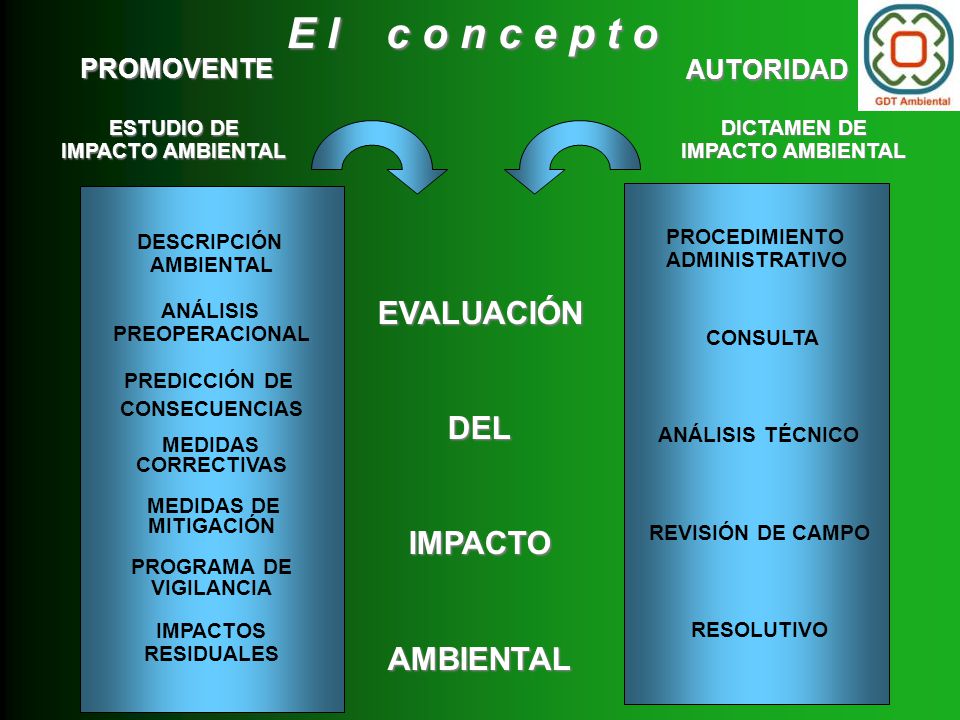 El concepto

GDT Ambiental

PROMOVENTE

ESTUDIO DE IMPACTO AMBIENTAL

DESCRIPCIÓN AMBIENTAL

ANÁLISIS PREOPERACIONAL

PREDICCIÓN DE CONSECUENCIAS

MEDIDAS CORRECTIVAS

MEDIDAS DE MITIGACIÓN

PROGRAMA DE VIGILANCIA

IMPACTOS RESIDUALES

EVALUACIÓN

DEL

IMPACTO

AMBIENTAL

AUTORIDAD

DICTAMEN DE IMPACTO AMBIENTAL

PROCEDIMIENTO ADMINISTRATIVO

CONSULTA

ANÁLISIS TÉCNICO

REVISIÓN DE CAMPO

RESOLUTIVO